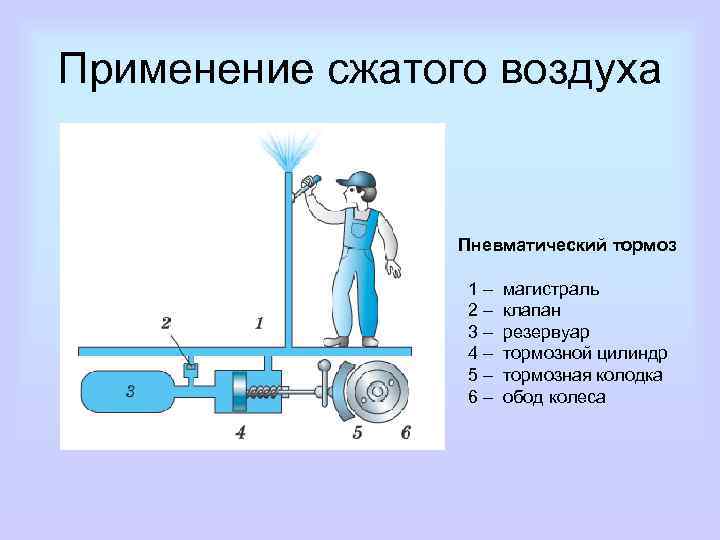 Применение сжатого воздуха

2
1
3
4
5
6

Пневматический тормоз

1 – магистраль
2 – клапан
3 – резервуар
4 – тормозной цилиндр
5 – тормозная колодка
6 – обод колеса